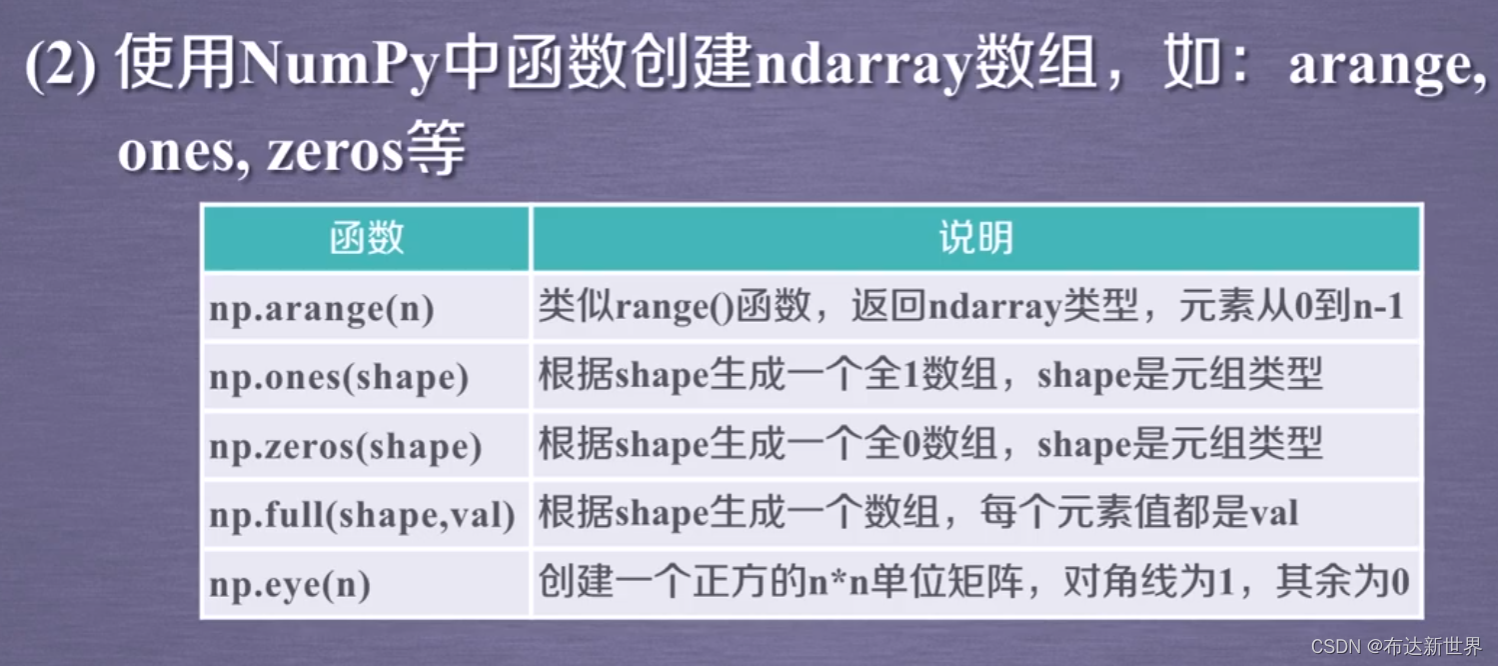 (2) 使用NumPy中函数创建ndarray数组，如：arange, ones, zeros等

| 函数 | 说明 |
|---|---|
| np.arange(n) | 类似range()函数，返回ndarray类型，元素从0到n-1 |
| np.ones(shape) | 根据shape生成一个全1数组，shape是元组类型 |
| np.zeros(shape) | 根据shape生成一个全0数组，shape是元组类型 |
| np.full(shape,val) | 根据shape生成一个数组，每个元素值都是val |
| np.eye(n) | 创建一个正方的n*n单位矩阵，对角线为1，其余为0 |

CSDN @布达新世界